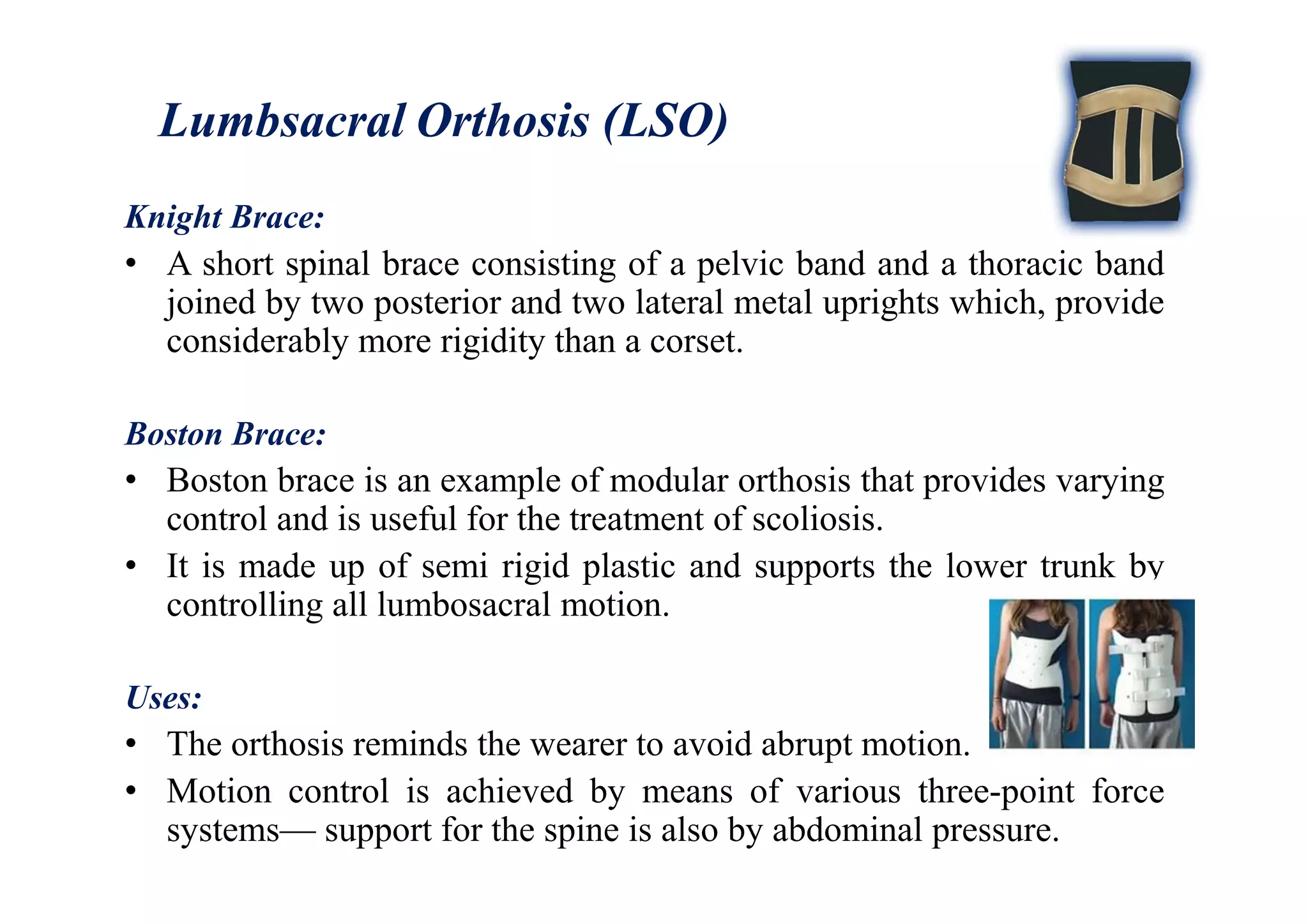 Lumbsacral Orthosis (LSO)

Knight Brace:

• A short spinal brace consisting of a pelvic band and a thoracic band joined by two posterior and two lateral metal uprights which, provide considerably more rigidity than a corset.

Boston Brace:

• Boston brace is an example of modular orthosis that provides varying control and is useful for the treatment of scoliosis.
• It is made up of semi rigid plastic and supports the lower trunk by controlling all lumbosacral motion.

Uses:

• The orthosis reminds the wearer to avoid abrupt motion.
• Motion control is achieved by means of various three-point force systems— support for the spine is also by abdominal pressure.